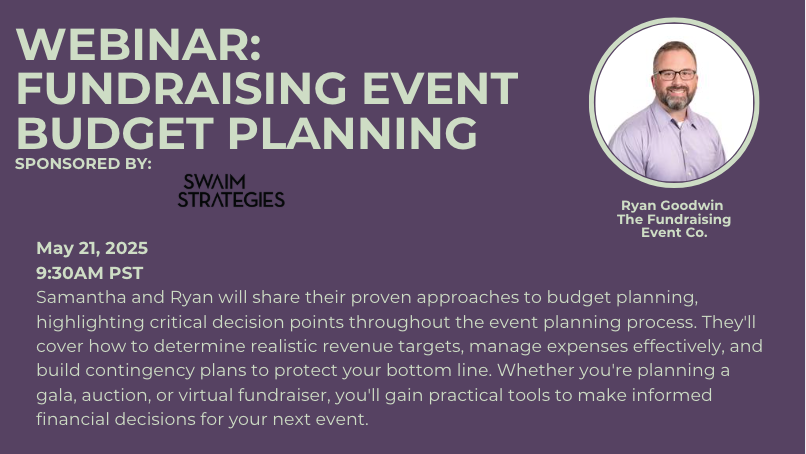 WEBINAR:
FUNDRAISING EVENT BUDGET PLANNING

SPONSORED BY:

SWAIM STRATEGIES

Ryan Goodwin
The Fundraising Event Co.

May 21, 2025
9:30AM PST
Samantha and Ryan will share their proven approaches to budget planning, highlighting critical decision points throughout the event planning process. They'll cover how to determine realistic revenue targets, manage expenses effectively, and build contingency plans to protect your bottom line. Whether you're planning a gala, auction, or virtual fundraiser, you'll gain practical tools to make informed financial decisions for your next event.